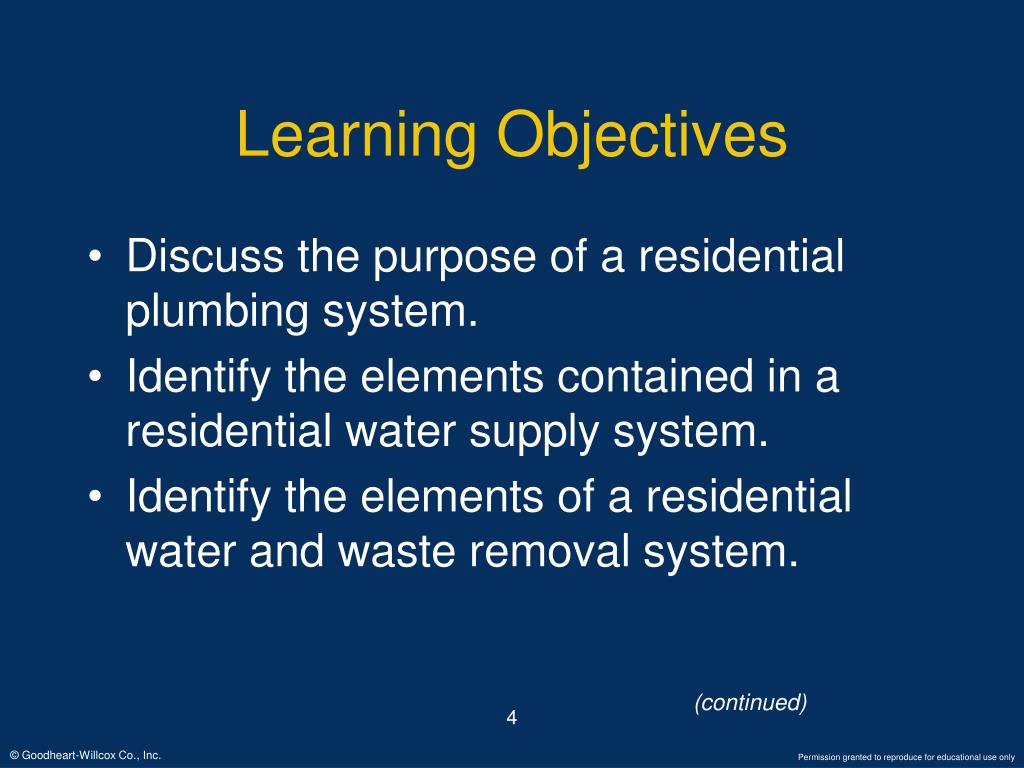 Learning Objectives

• Discuss the purpose of a residential plumbing system.
• Identify the elements contained in a residential water supply system.
• Identify the elements of a residential water and waste removal system.

(continued)

4

© Goodheart-Willcox Co., Inc.

Permission granted to reproduce for educational use only